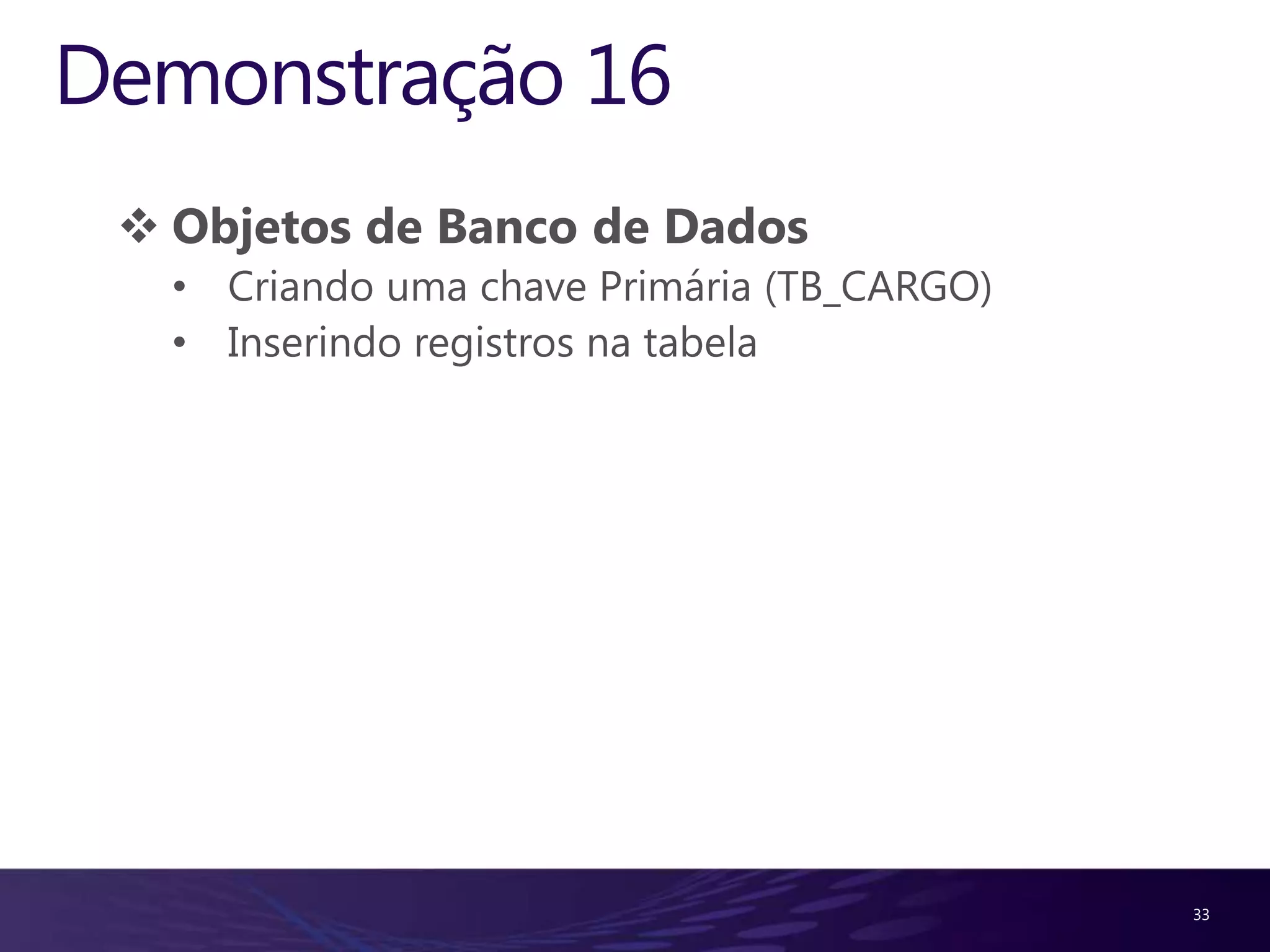 Demonstração 16

❖ Objetos de Banco de Dados
• Criando uma chave Primária (TB_CARGO)
• Inserindo registros na tabela

33